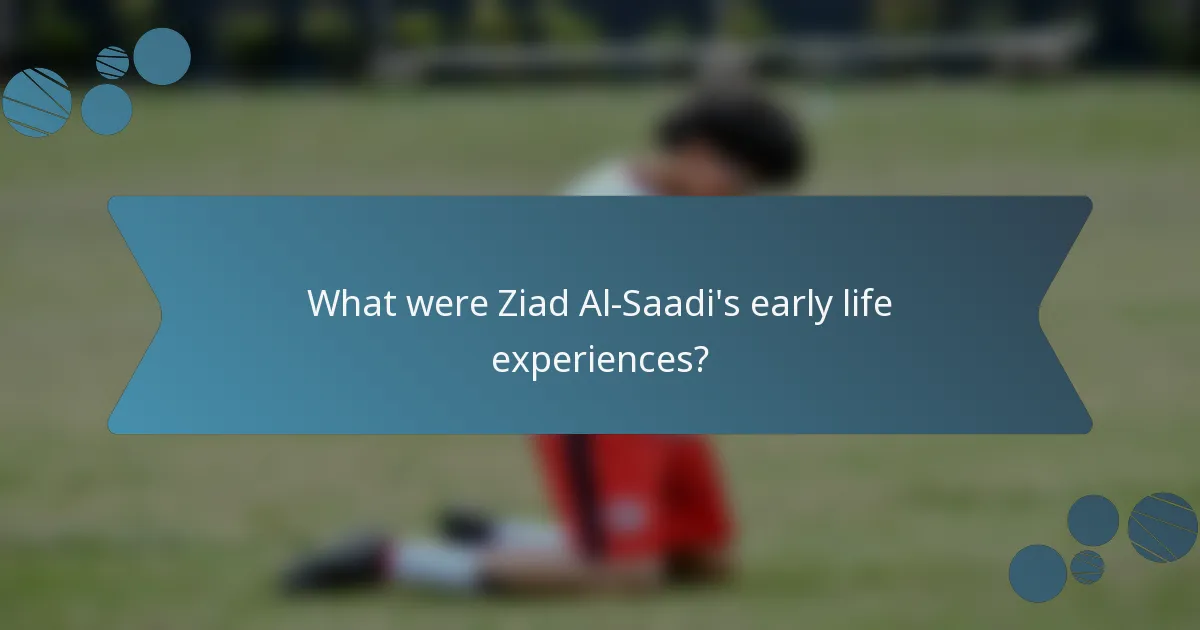 What were Ziad Al-Saadi's early life experiences?